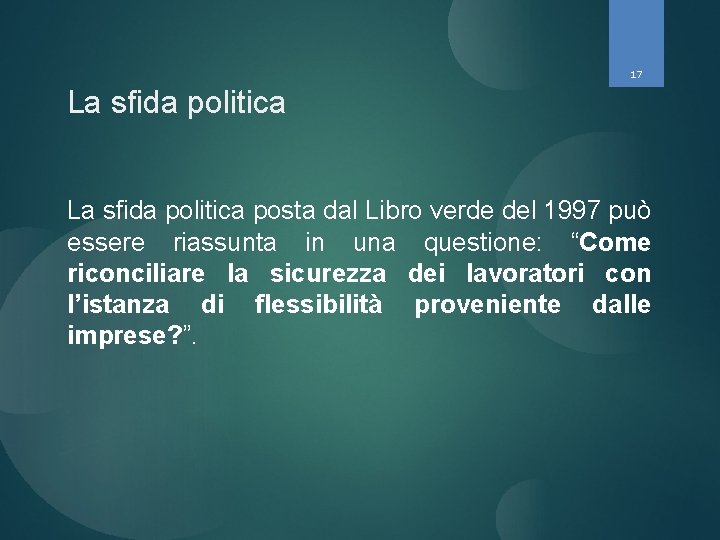 17

La sfida politica

La sfida politica posta dal Libro verde del 1997 può essere riassunta in una questione: “Come riconciliare la sicurezza dei lavoratori con l’istanza di flessibilità proveniente dalle imprese?”.